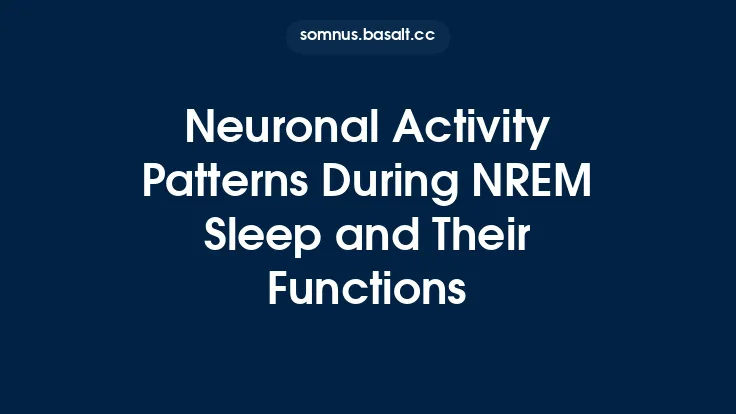 somnus.basalt.cc

Neuronal Activity Patterns During NREM Sleep and Their Functions